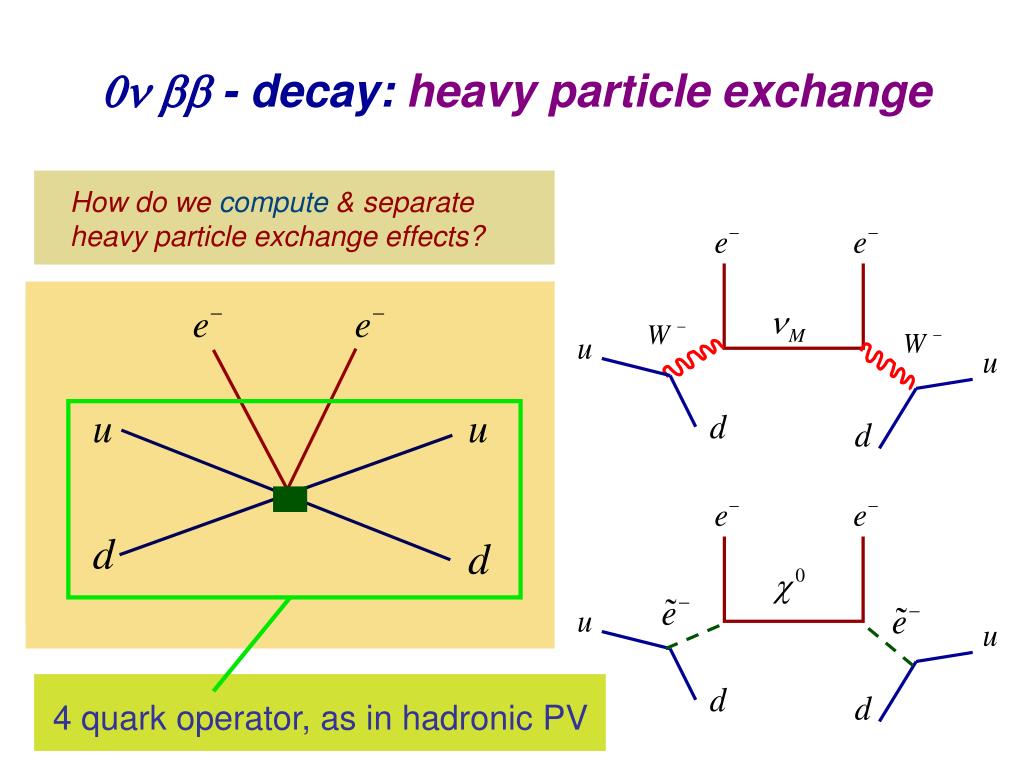 $0\nu\ \beta\beta$ - decay: heavy particle exchange

How do we compute & separate heavy particle exchange effects?

$e^-$ $e^-$
$u$ $u$
$d$ $d$

4 quark operator, as in hadronic PV

$e^-$ $e^-$
$W^-$ $\nu_M$ $W^-$
$u$ $u$
$d$ $d$

$e^-$ $e^-$
$\chi^0$
$\tilde{e}^-$ $\tilde{e}^-$
$u$ $u$
$d$ $d$